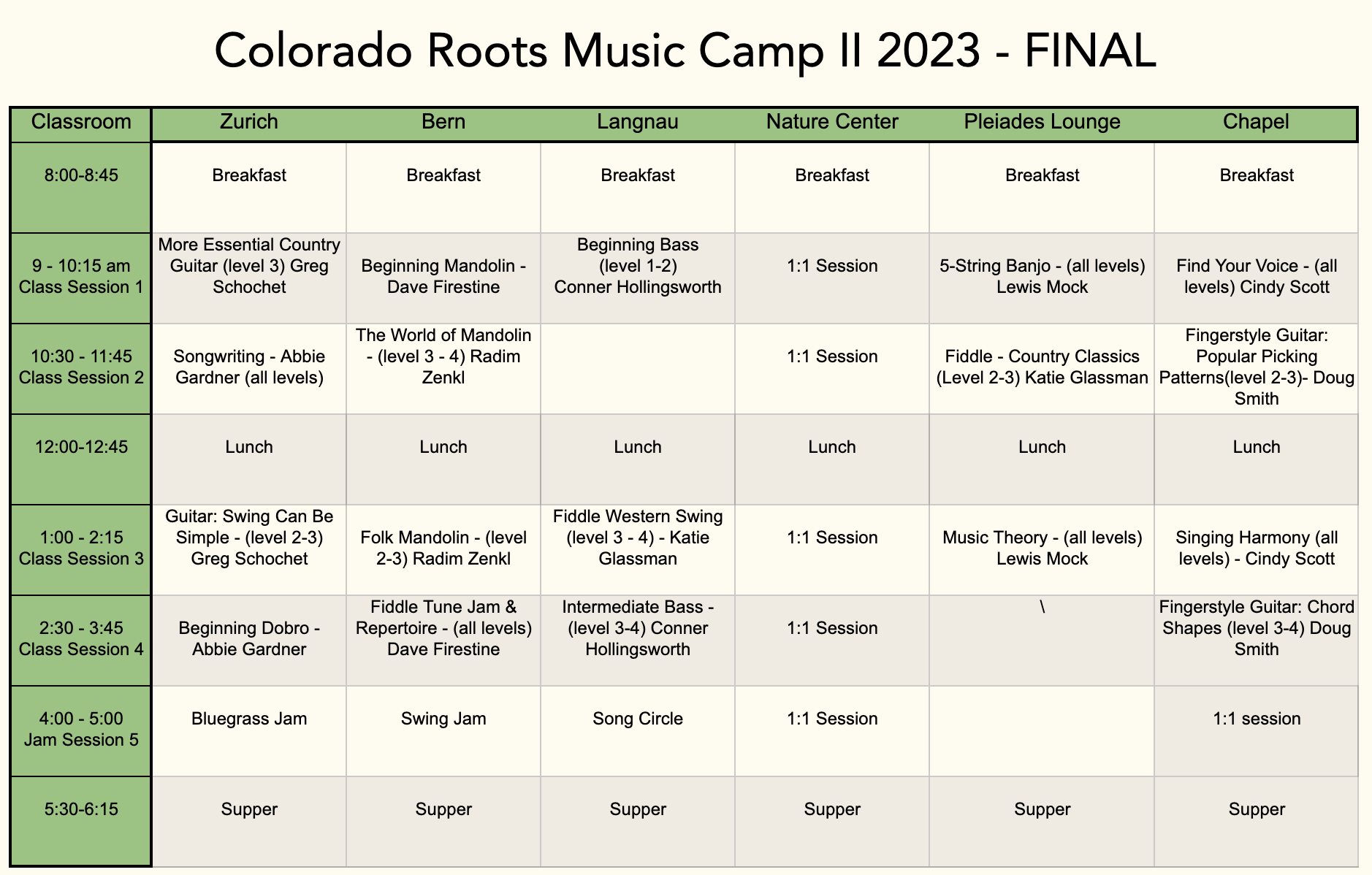 Colorado Roots Music Camp II 2023 - FINAL

| Classroom | Zurich | Bern | Langnau | Nature Center | Pleiades Lounge | Chapel |
|---|---|---|---|---|---|---|
| 8:00-8:45 | Breakfast | Breakfast | Breakfast | Breakfast | Breakfast | Breakfast |
| 9 - 10:15 am Class Session 1 | More Essential Country Guitar (level 3) Greg Schochet | Beginning Mandolin - Dave Firestine | Beginning Bass (level 1-2) Conner Hollingsworth | 1:1 Session | 5-String Banjo - (all levels) Lewis Mock | Find Your Voice - (all levels) Cindy Scott |
| 10:30 - 11:45 Class Session 2 | Songwriting - Abbie Gardner (all levels) | The World of Mandolin - (level 3 - 4) Radim Zenkl | | 1:1 Session | Fiddle - Country Classics (Level 2-3) Katie Glassman | Fingerstyle Guitar: Popular Picking Patterns(level 2-3)- Doug Smith |
| 12:00-12:45 | Lunch | Lunch | Lunch | Lunch | Lunch | Lunch |
| 1:00 - 2:15 Class Session 3 | Guitar: Swing Can Be Simple - (level 2-3) Greg Schochet | Folk Mandolin - (level 2-3) Radim Zenkl | Fiddle Western Swing (level 3 - 4) - Katie Glassman | 1:1 Session | Music Theory - (all levels) Lewis Mock | Singing Harmony (all levels) - Cindy Scott |
| 2:30 - 3:45 Class Session 4 | Beginning Dobro - Abbie Gardner | Fiddle Tune Jam & Repertoire - (all levels) Dave Firestine | Intermediate Bass - (level 3-4) Conner Hollingsworth | 1:1 Session | \ | Fingerstyle Guitar: Chord Shapes (level 3-4) Doug Smith |
| 4:00 - 5:00 Jam Session 5 | Bluegrass Jam | Swing Jam | Song Circle | 1:1 Session | | 1:1 session |
| 5:30-6:15 | Supper | Supper | Supper | Supper | Supper | Supper |